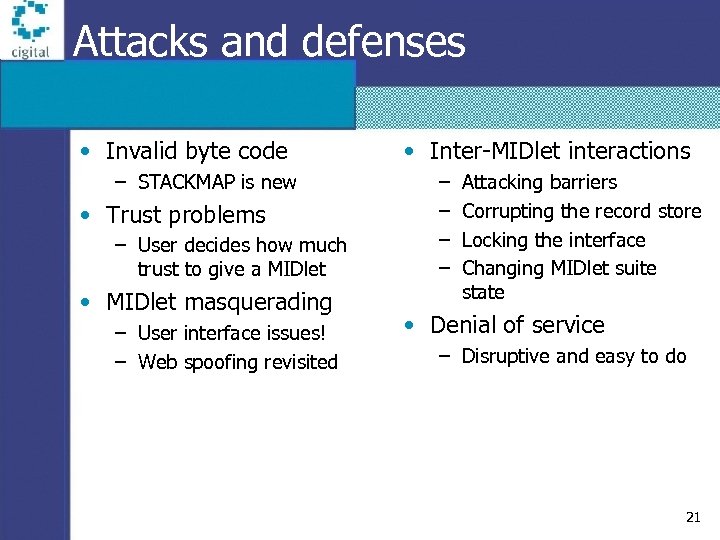 cigital

Attacks and defenses

• Invalid byte code
– STACKMAP is new
• Trust problems
– User decides how much trust to give a MIDlet
• MIDlet masquerading
– User interface issues!
– Web spoofing revisited

• Inter-MIDlet interactions
– Attacking barriers
– Corrupting the record store
– Locking the interface
– Changing MIDlet suite state
• Denial of service
– Disruptive and easy to do

21